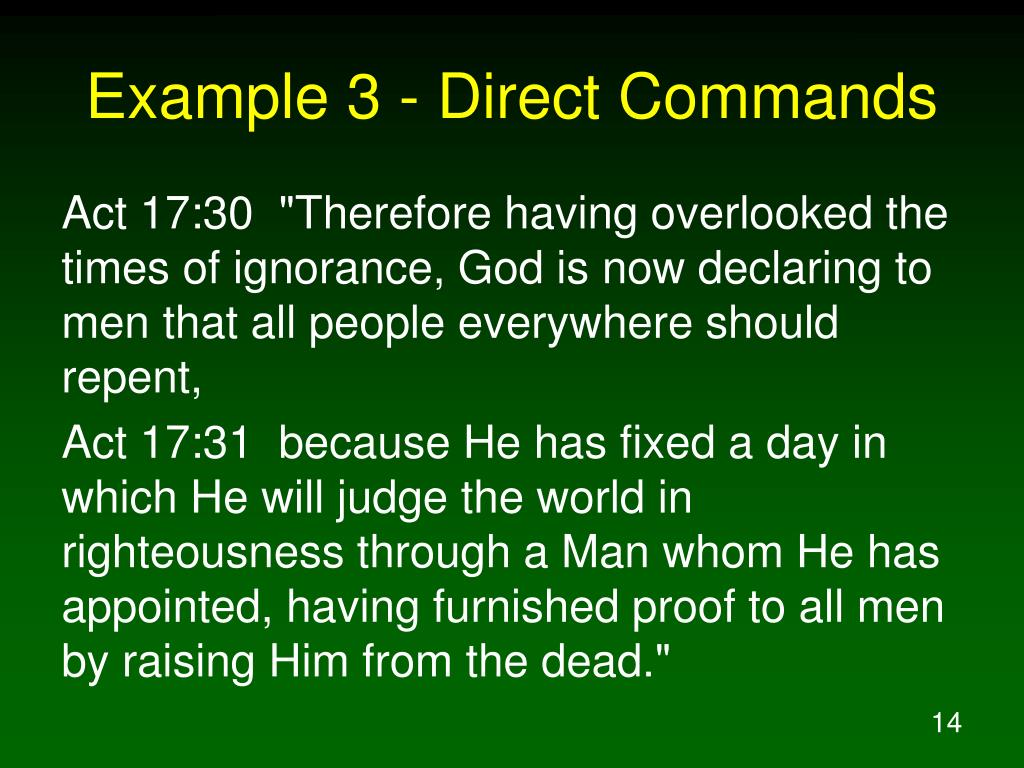 Example 3 - Direct Commands

Act 17:30 "Therefore having overlooked the times of ignorance, God is now declaring to men that all people everywhere should repent,

Act 17:31 because He has fixed a day in which He will judge the world in righteousness through a Man whom He has appointed, having furnished proof to all men by raising Him from the dead."

14